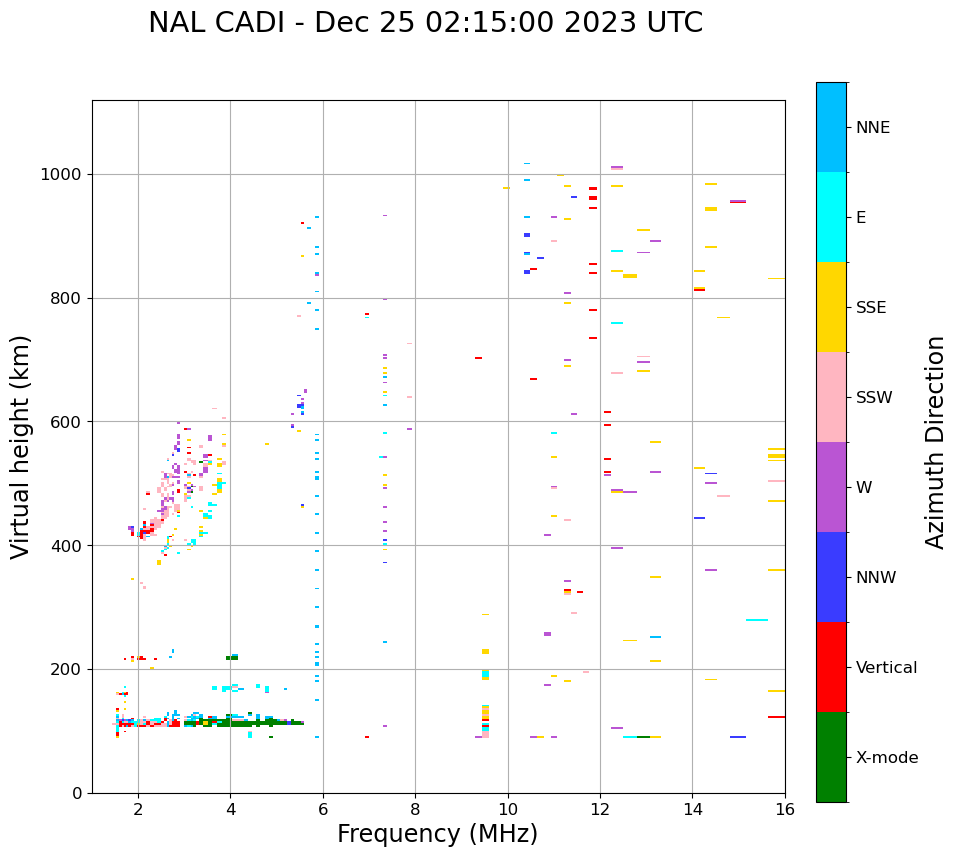 NAL CADI - Dec 25 02:15:00 2023 UTC

Virtual height (km)

1000
800
600
400
200
0

2
4
6
8
10
12
14
16

Frequency (MHz)

NNE
E
SSE
SSW
W
NNW
Vertical
X-mode

Azimuth Direction